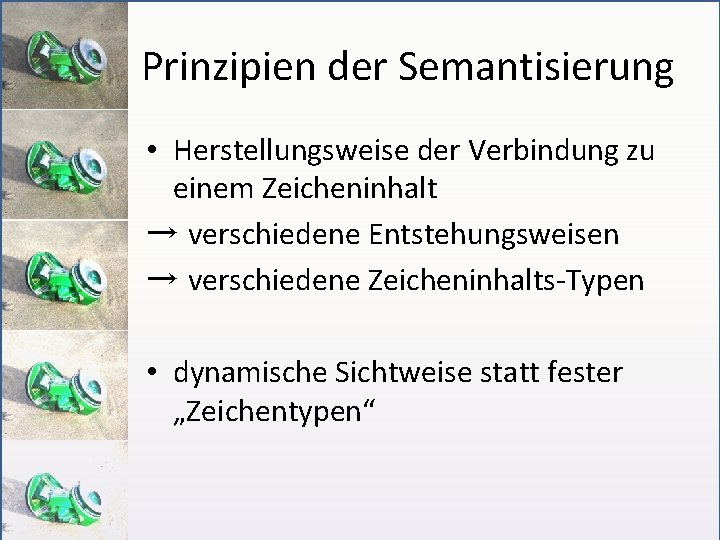 Prinzipien der Semantisierung

• Herstellungsweise der Verbindung zu einem Zeicheninhalt

→ verschiedene Entstehungsweisen

→ verschiedene Zeicheninhalts-Typen

• dynamische Sichtweise statt fester „Zeichentypen“